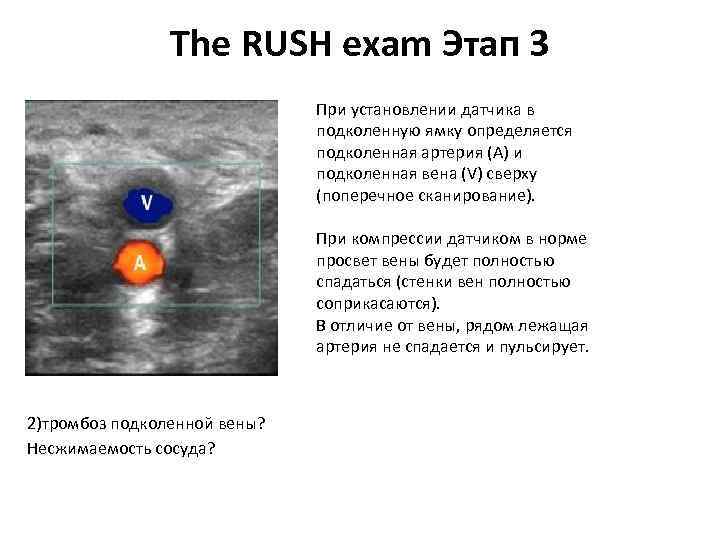 The RUSH exam Этап 3

V

A

При установлении датчика в подколенную ямку определяется подколенная артерия (А) и подколенная вена (V) сверху (поперечное сканирование).

При компрессии датчиком в норме просвет вены будет полностью спадаться (стенки вен полностью соприкасаются).
В отличие от вены, рядом лежащая артерия не спадается и пульсирует.

2)тромбоз подколенной вены?
Несжимаемость сосуда?